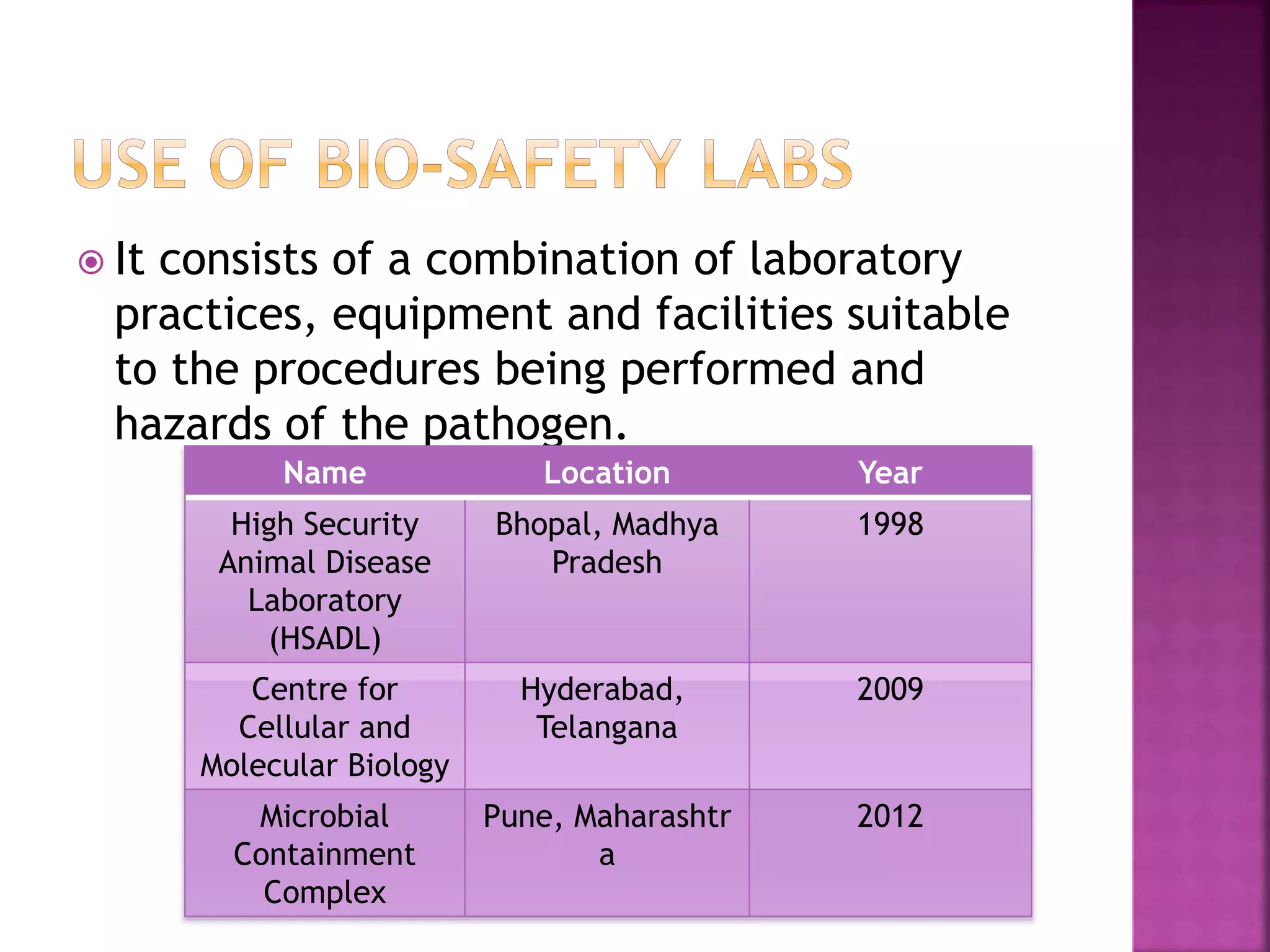 USE OF BIO-SAFETY LABS

It consists of a combination of laboratory practices, equipment and facilities suitable to the procedures being performed and hazards of the pathogen.

| Name | Location | Year |
|---|---|---|
| High Security Animal Disease Laboratory (HSADL) | Bhopal, Madhya Pradesh | 1998 |
| Centre for Cellular and Molecular Biology | Hyderabad, Telangana | 2009 |
| Microbial Containment Complex | Pune, Maharashtr a | 2012 |